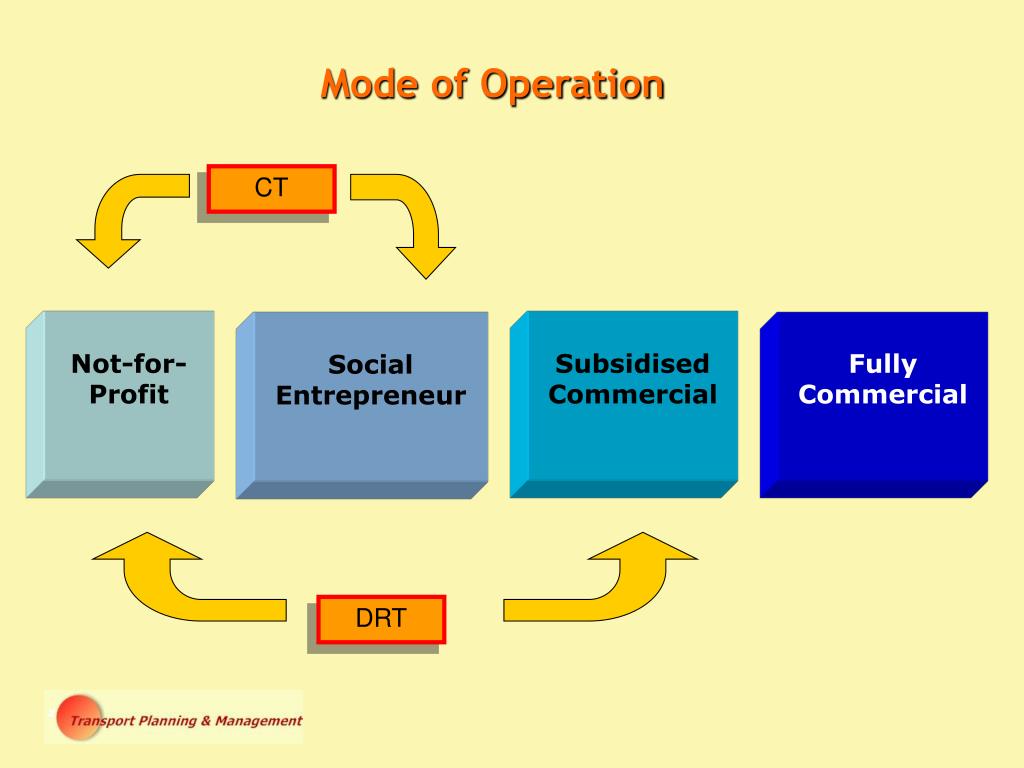 Mode of Operation

CT

Not-for-Profit

Social Entrepreneur

Subsidised Commercial

Fully Commercial

DRT

Transport Planning & Management